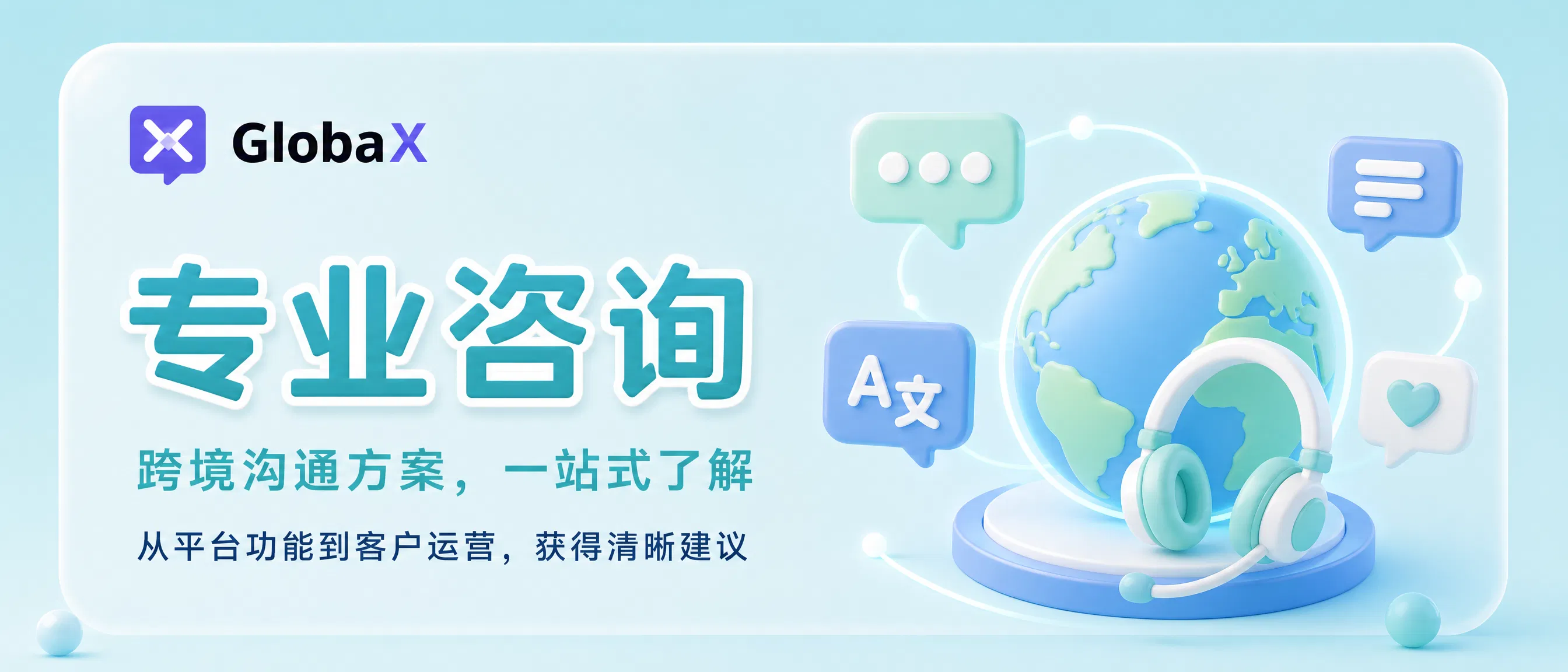 GlobaX

专业咨询

跨境沟通方案，一站式了解

从平台功能到客户运营，获得清晰建议

A文